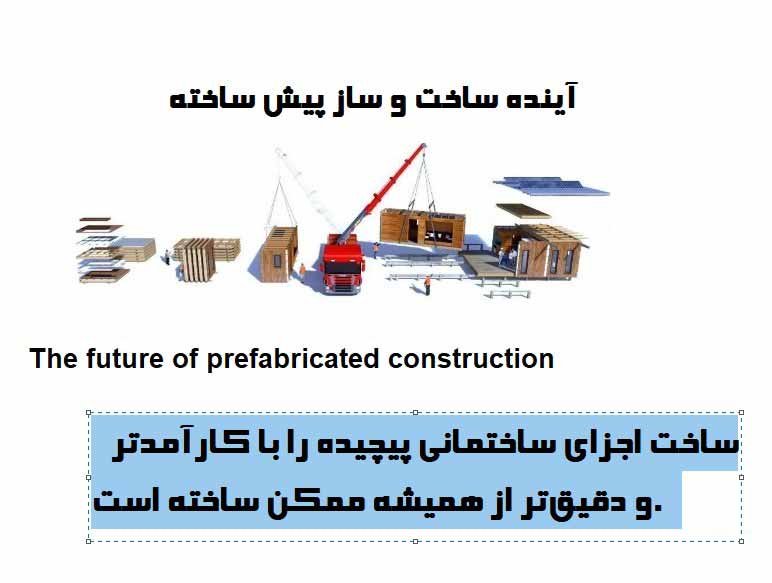 آینده ساخت و ساز پیش ساخته

The future of prefabricated construction

ساخت اجزای ساختمانی پیچیده را با کارآمدتر و دقیق‌تر از همیشه ممکن ساخته است.